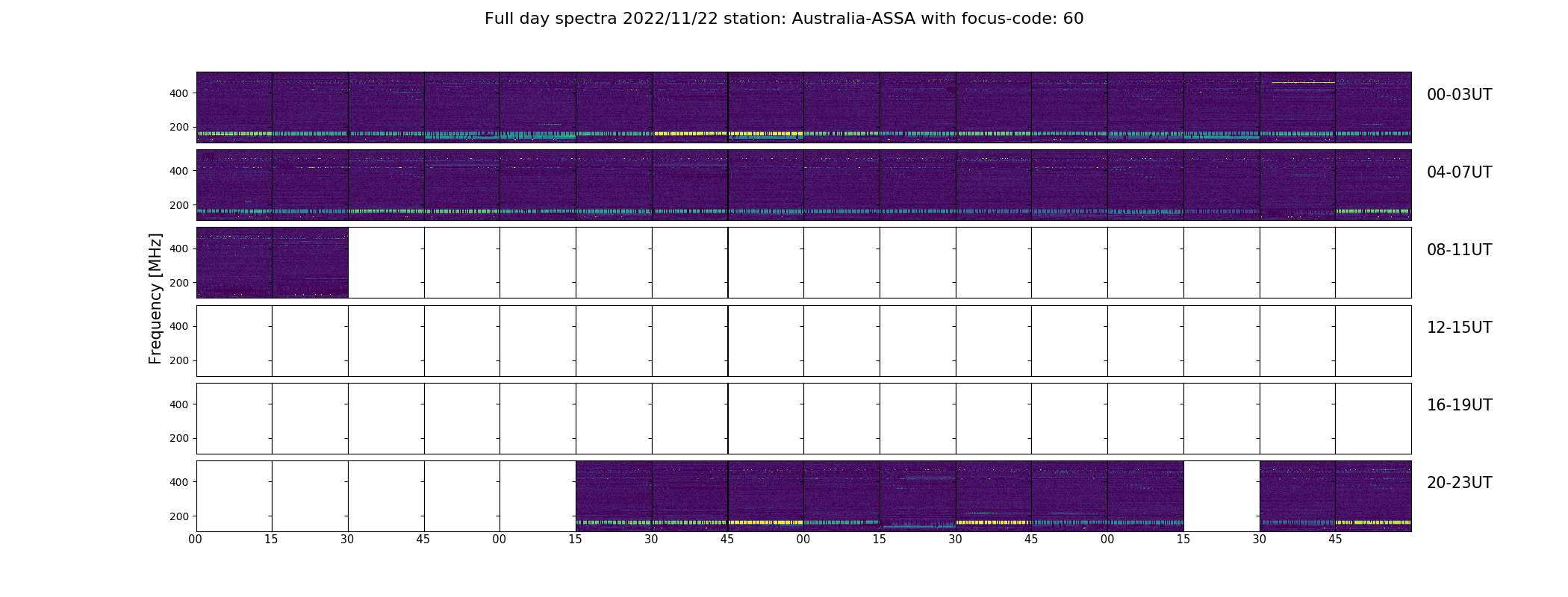 Full day spectra 2022/11/22 station: Australia-ASSA with focus-code: 60

Frequency [MHz]

400
200
00-03UT

400
200
04-07UT

400
200
08-11UT

400
200
12-15UT

400
200
16-19UT

400
200
20-23UT

00 15 30 45 00 15 30 45 00 15 30 45 00 15 30 45